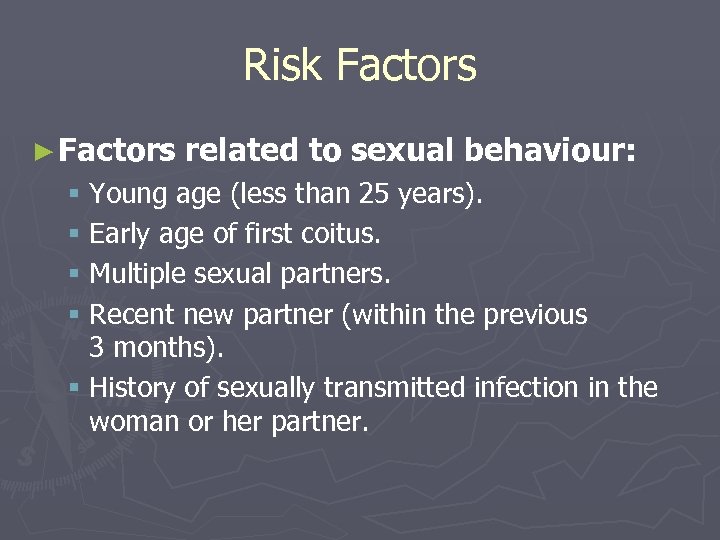 Risk Factors

►Factors related to sexual behaviour:

▪ Young age (less than 25 years).
▪ Early age of first coitus.
▪ Multiple sexual partners.
▪ Recent new partner (within the previous 3 months).
▪ History of sexually transmitted infection in the woman or her partner.